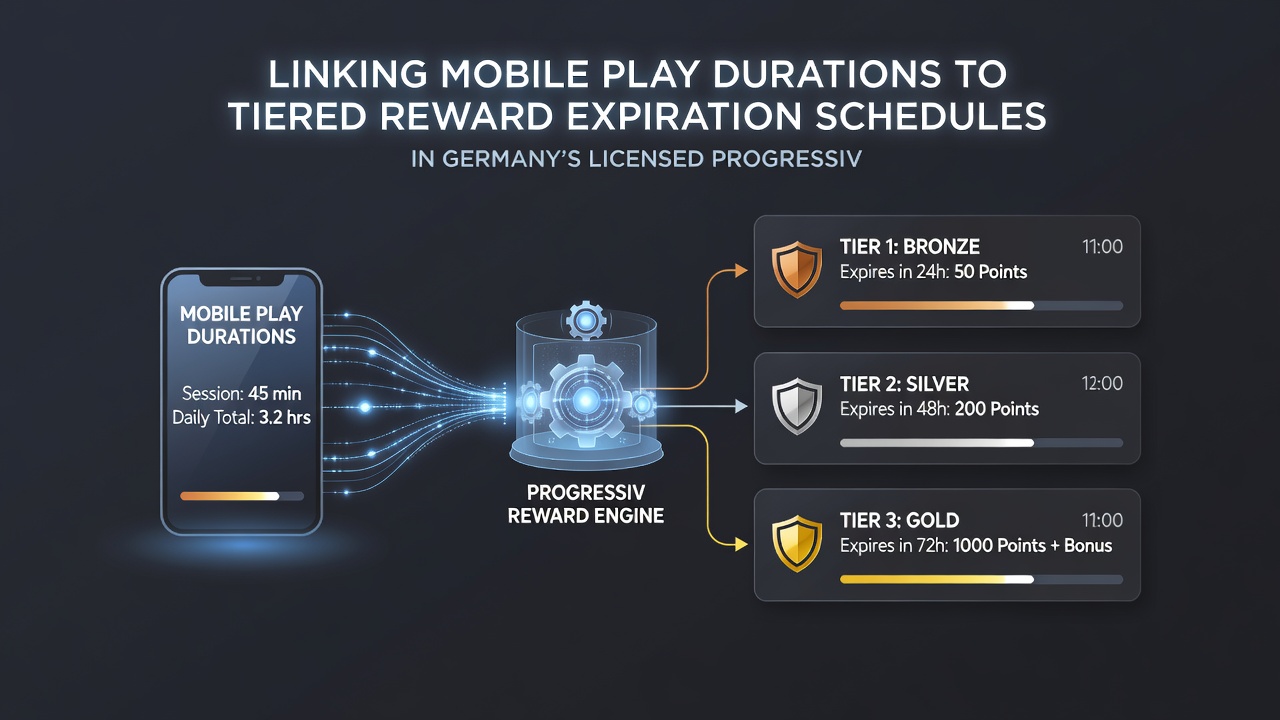 LINKING MOBILE PLAY DURATIONS TO TIERED REWARD EXPIRATION SCHEDULES

IN GERMANY'S LICENSED PROGRESSIV

MOBILE PLAY DURATIONS

Session: 45 min
Daily Total: 3.2 hrs

PROGRESSIV REWARD ENGINE

TIER 1: BRONZE 11:00
Expires in 24h: 50 Points

TIER 2: SILVER 12:00
Expires in 48h: 200 Points

TIER 3: GOLD 11:00
Expires in 72h: 1000 Points + Bonus